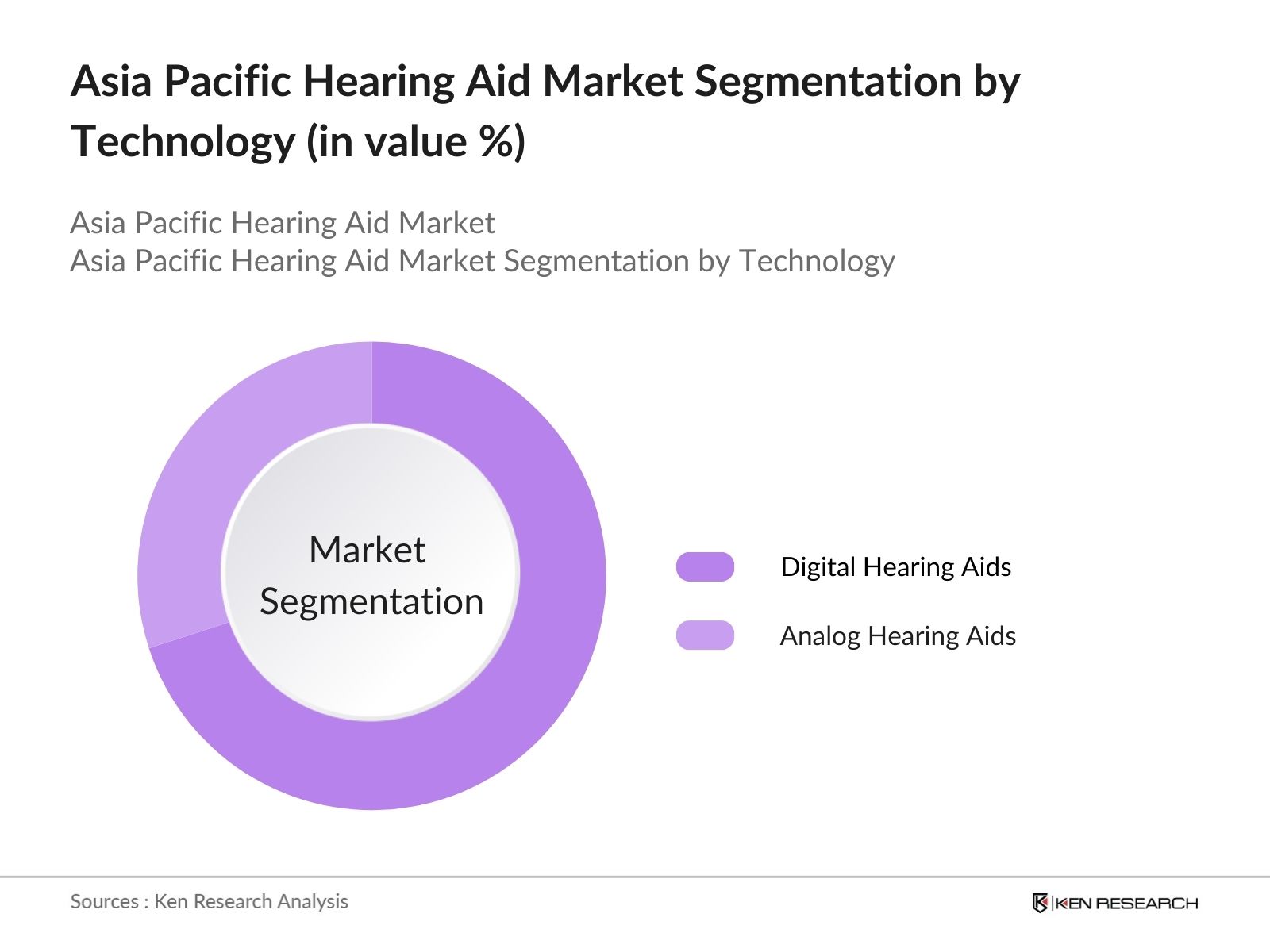 Asia Pacific Hearing Aid Market Segmentation by Technology (in value %)

Asia Pacific Hearing Aid Market
Asia Pacific Hearing Aid Market Segmentation by Technology

Market Segmentation

Digital Hearing Aids

Analog Hearing Aids

Sources : Ken Research Analysis

KEN RESEARCH